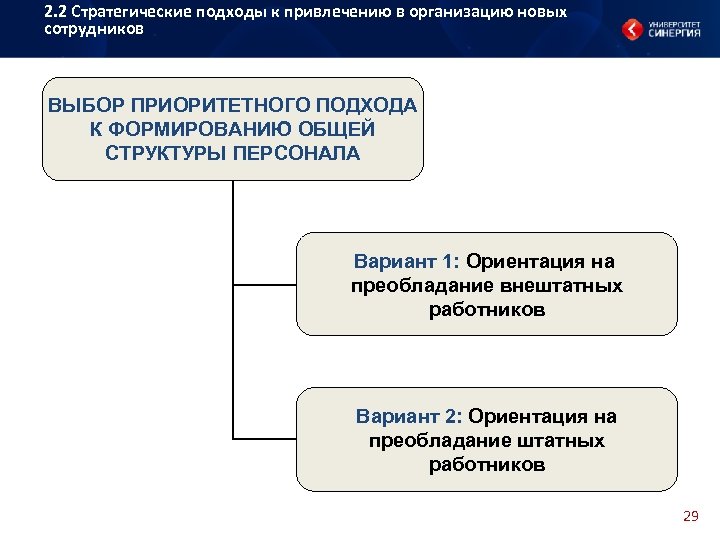 2.2 Стратегические подходы к привлечению в организацию новых сотрудников

УНИВЕРСИТЕТ СИНЕРГИЯ

ВЫБОР ПРИОРИТЕТНОГО ПОДХОДА К ФОРМИРОВАНИЮ ОБЩЕЙ СТРУКТУРЫ ПЕРСОНАЛА

Вариант 1: Ориентация на преобладание внештатных работников

Вариант 2: Ориентация на преобладание штатных работников

29